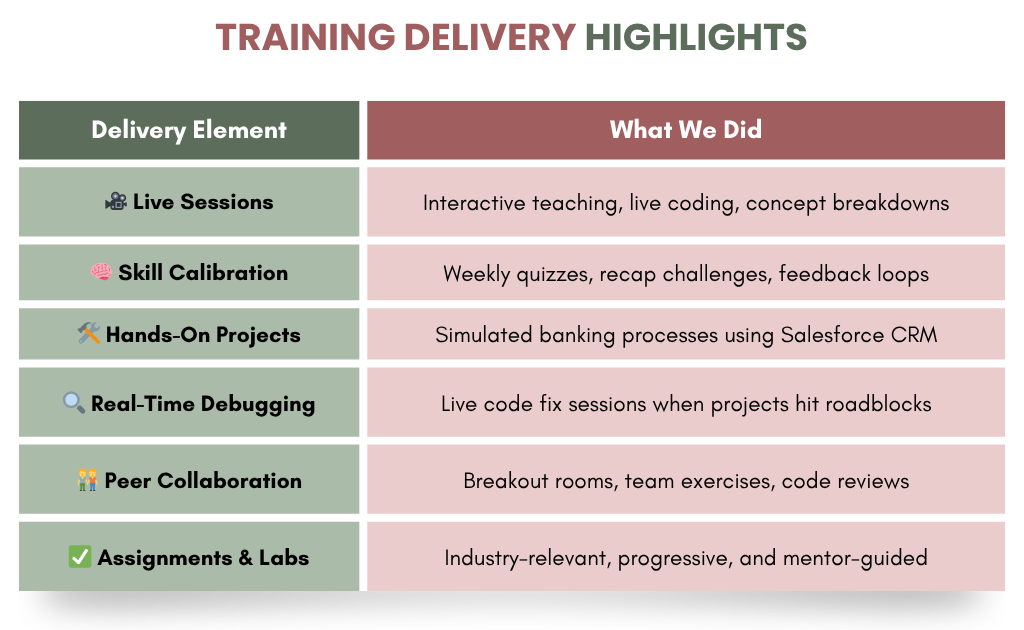 TRAINING DELIVERY HIGHLIGHTS

| Delivery Element | What We Did |
|---|---|
| 🎥 Live Sessions | Interactive teaching, live coding, concept breakdowns |
| 🧠 Skill Calibration | Weekly quizzes, recap challenges, feedback loops |
| 🛠️ Hands-On Projects | Simulated banking processes using Salesforce CRM |
| 🔍 Real-Time Debugging | Live code fix sessions when projects hit roadblocks |
| 🧑‍🤝‍🧑 Peer Collaboration | Breakout rooms, team exercises, code reviews |
| ✅ Assignments & Labs | Industry-relevant, progressive, and mentor-guided |